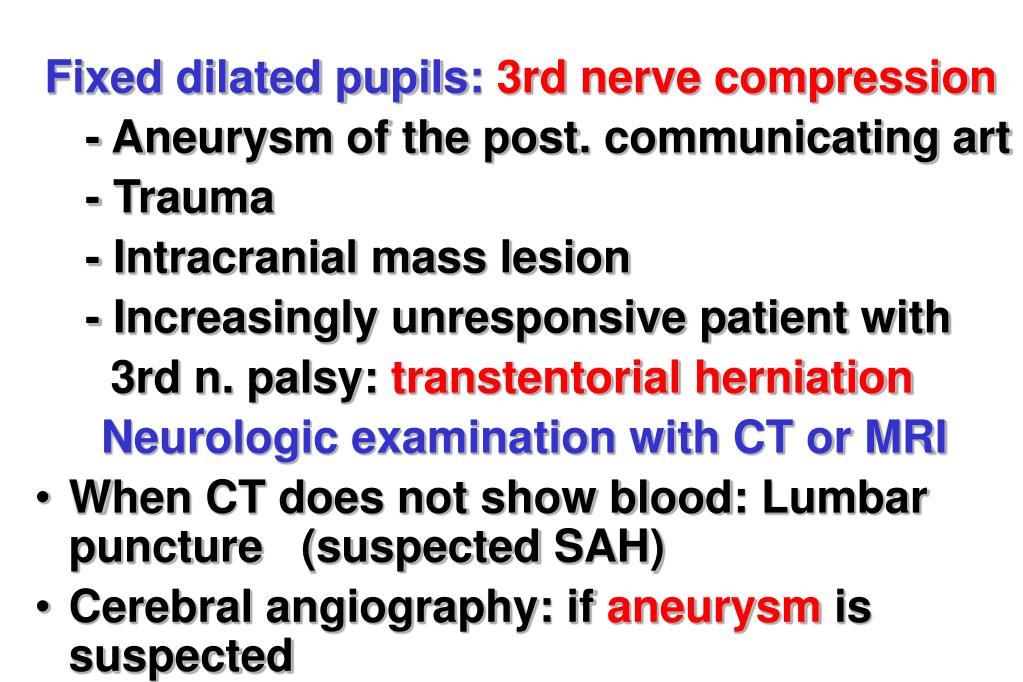 Fixed dilated pupils: 3rd nerve compression
- Aneurysm of the post. communicating art
- Trauma
- Intracranial mass lesion
- Increasingly unresponsive patient with 3rd n. palsy: transtentorial herniation
Neurologic examination with CT or MRI
• When CT does not show blood: Lumbar puncture (suspected SAH)
• Cerebral angiography: if aneurysm is suspected